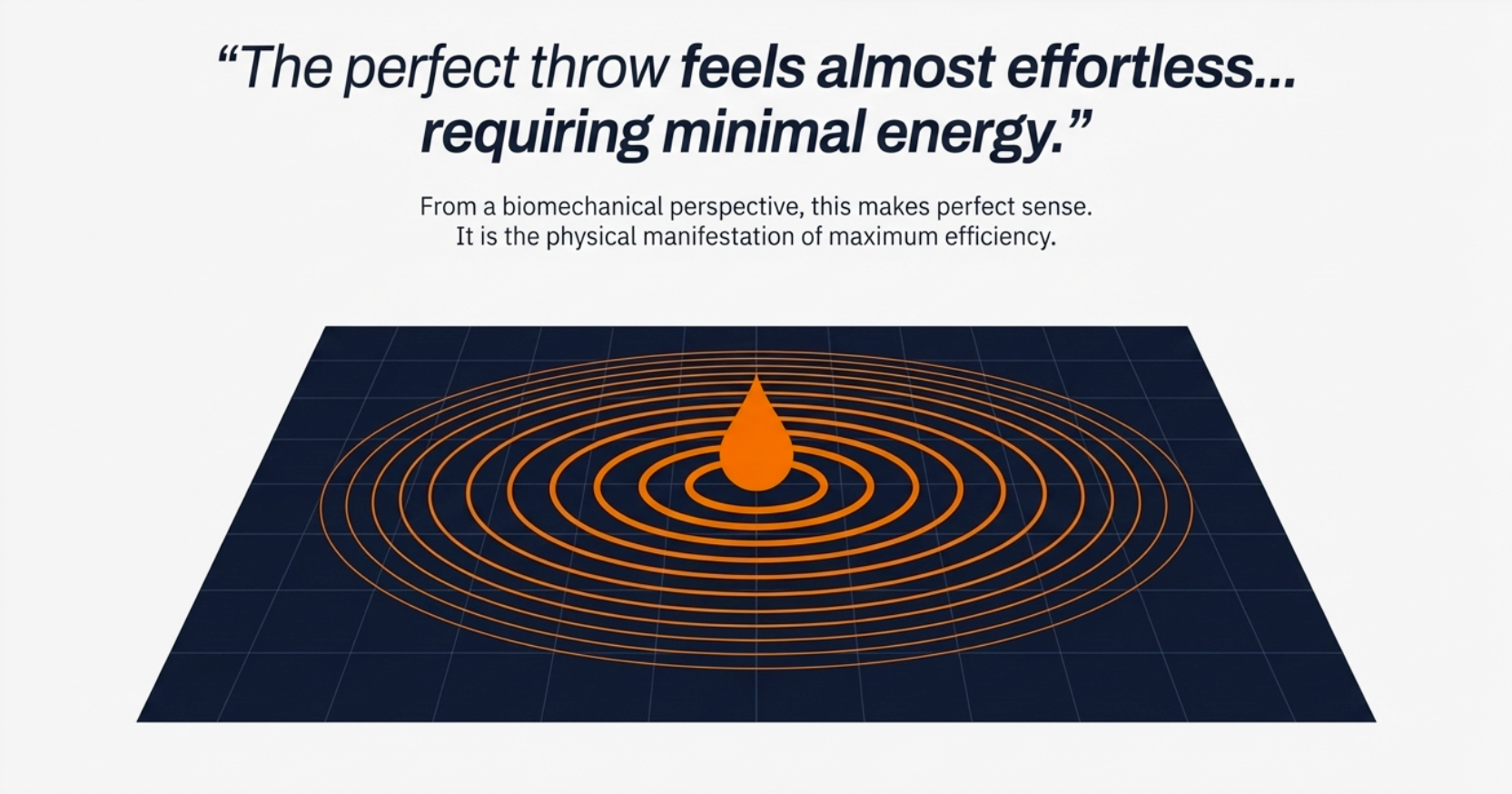 “The perfect throw feels almost effortless... requiring minimal energy.”

From a biomechanical perspective, this makes perfect sense. It is the physical manifestation of maximum efficiency.